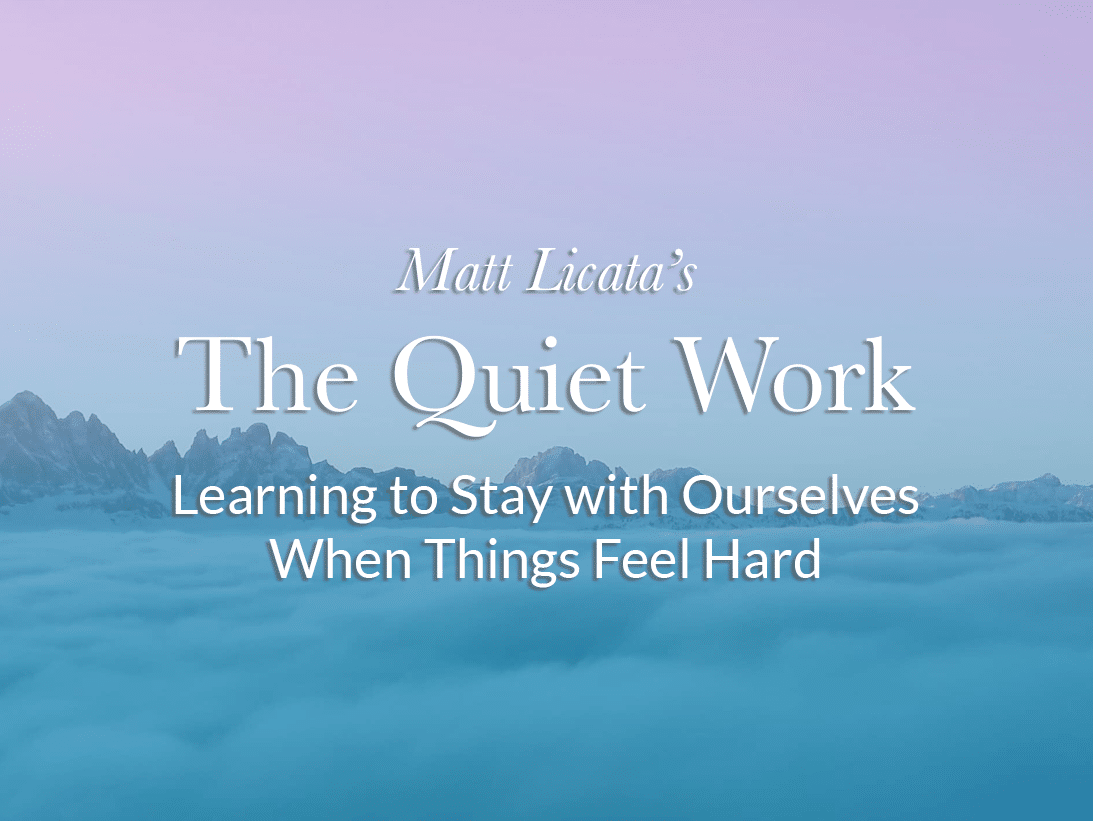 Matt Licata's

The Quiet Work

Learning to Stay with Ourselves When Things Feel Hard